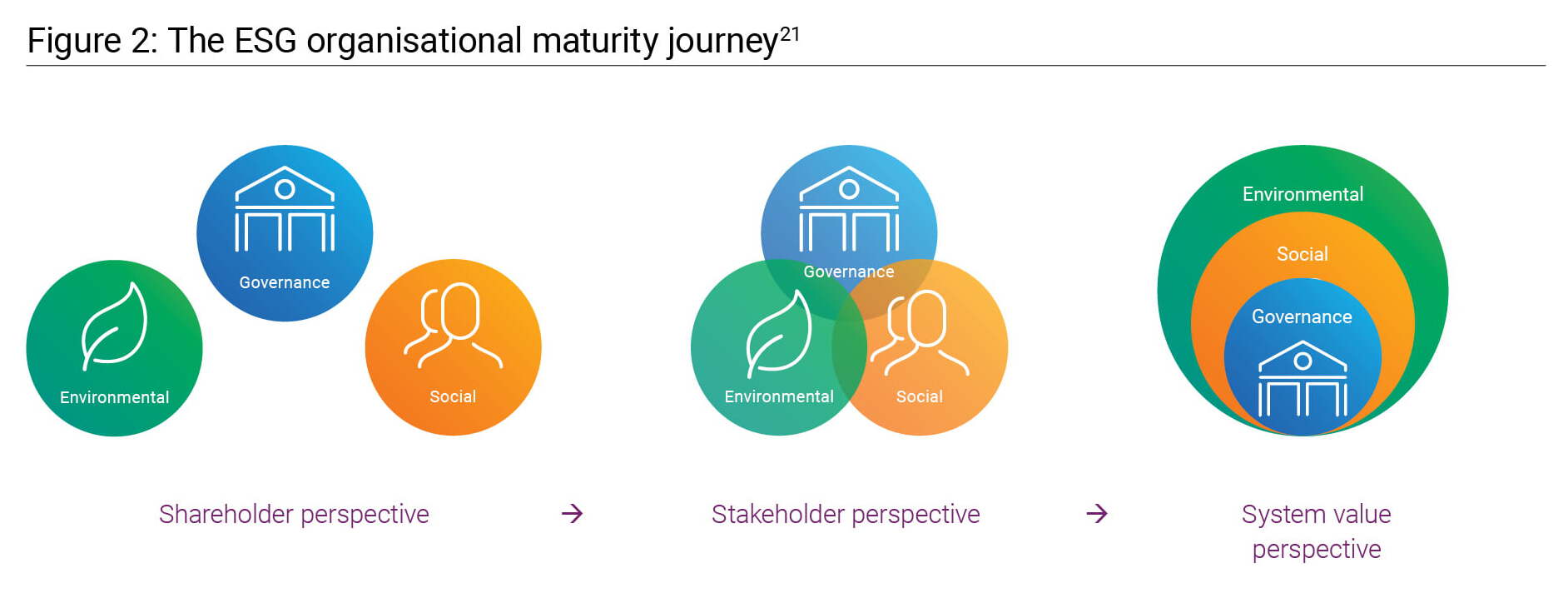 Figure 2: The ESG organisational maturity journey$^{21}$

Governance

Environmental

Social

Governance

Environmental

Social

Environmental

Social

Governance

Shareholder perspective → Stakeholder perspective → System value perspective